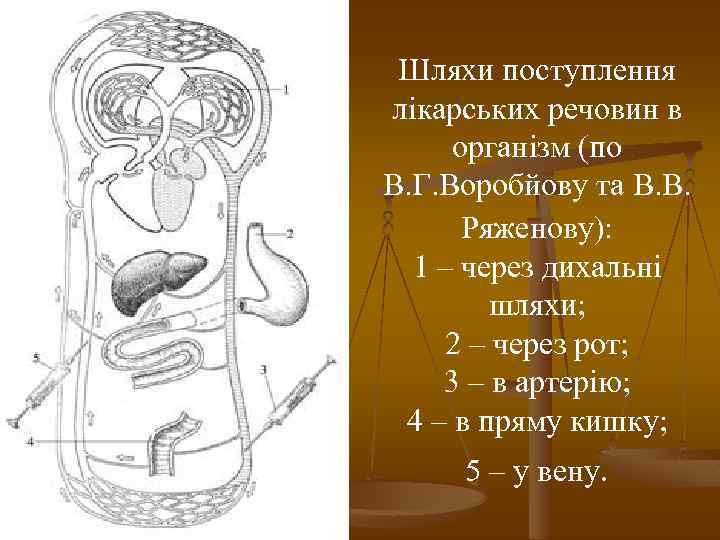 1
2
5
3
4

Шляхи поступлення лікарських речовин в організм (по В.Г.Воробйову та В.В. Ряженову):
1 – через дихальні шляхи;
2 – через рот;
3 – в артерію;
4 – в пряму кишку;
5 – у вену.